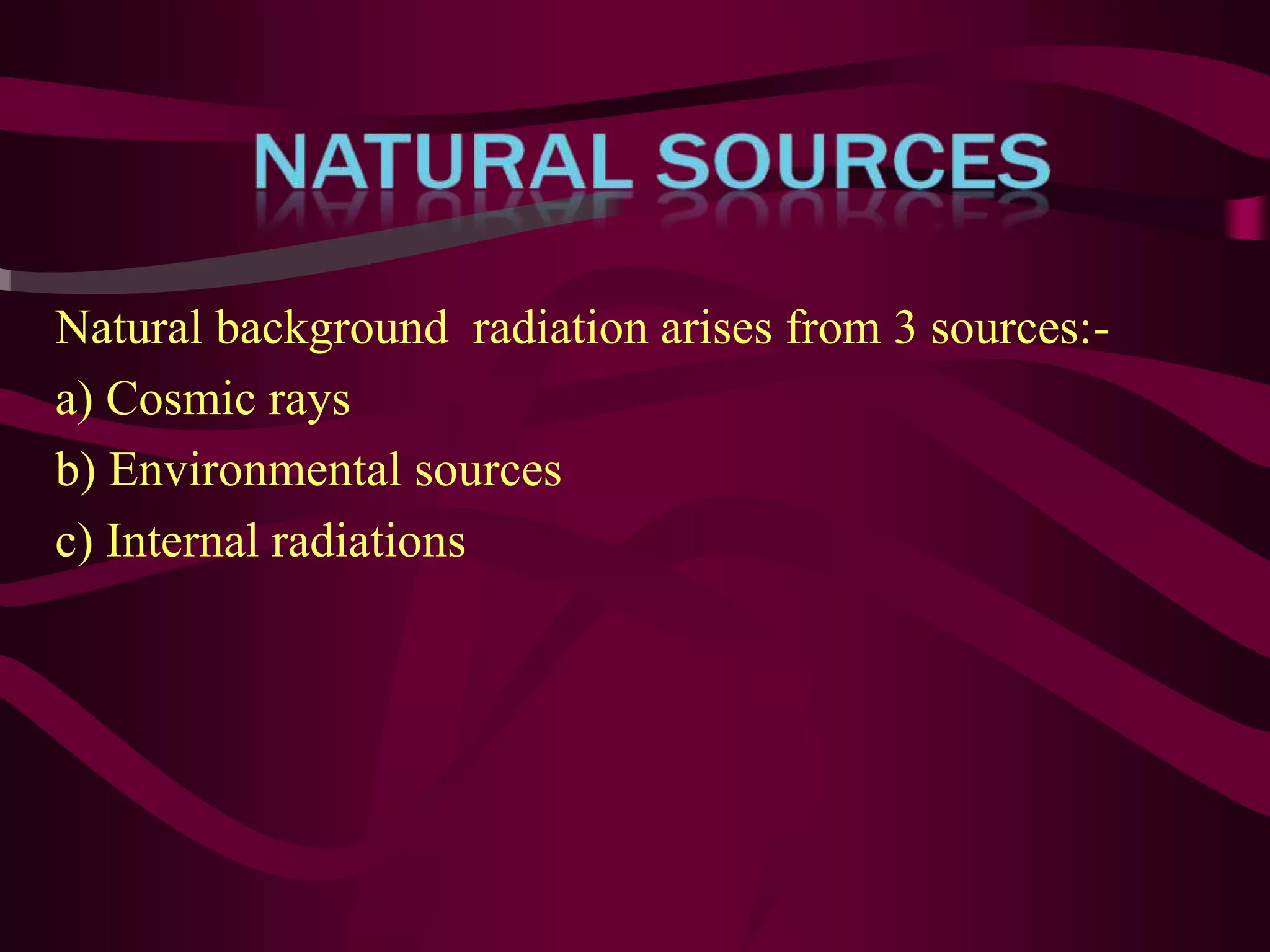 NATURAL SOURCES

Natural background radiation arises from 3 sources:-

a) Cosmic rays

b) Environmental sources

c) Internal radiations